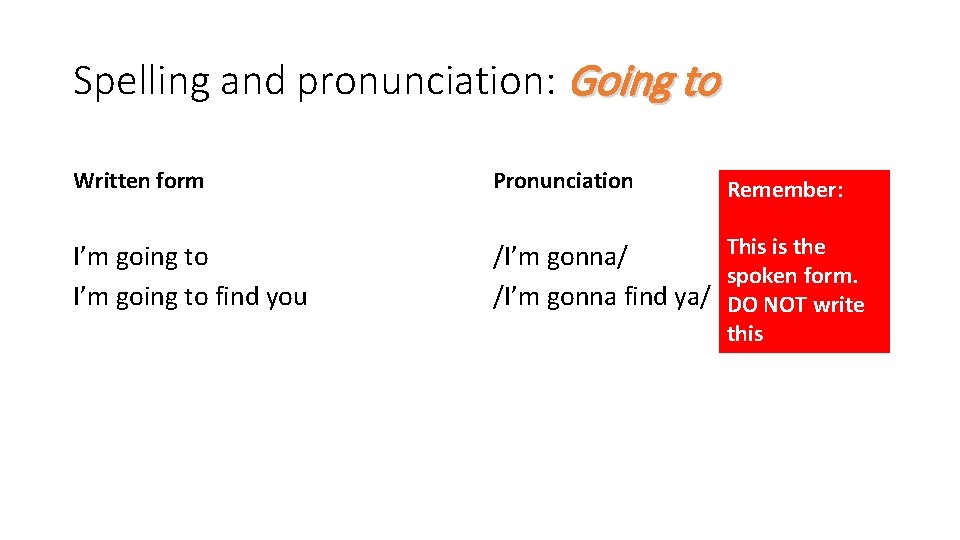 Spelling and pronunciation: Going to

Written form

I’m going to
I’m going to find you

Pronunciation

/I’m gonna/
/I’m gonna find ya/

Remember:

This is the spoken form. DO NOT write this